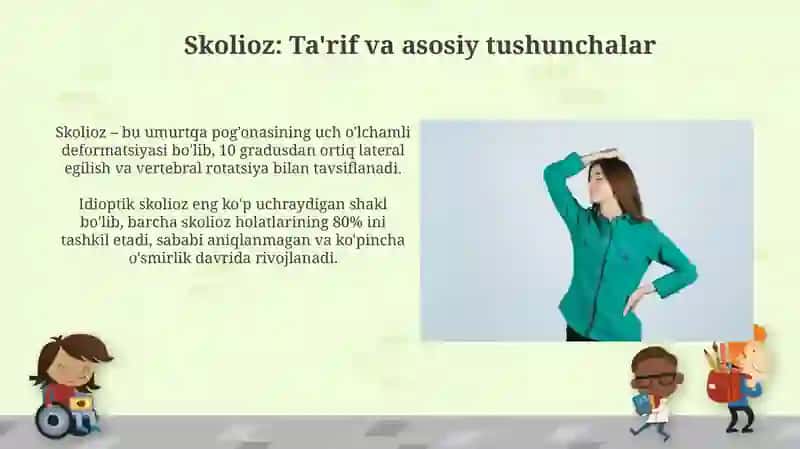 Skolioz: Ta'rif va asosiy tushunchalar

Skolioz – bu umurtqa pog'onasining uch o'lchamli deformatsiyasi bo'lib, 10 gradusdan ortiq lateral egilish va vertebral rotatsiya bilan tavsiflanadi.

Idioptik skolioz eng ko'p uchraydigan shakl bo'lib, barcha skolioz holatlarining 80% ini tashkil etadi, sababi aniqlanmagan va ko'pincha o'smirlik davrida rivojlanadi.